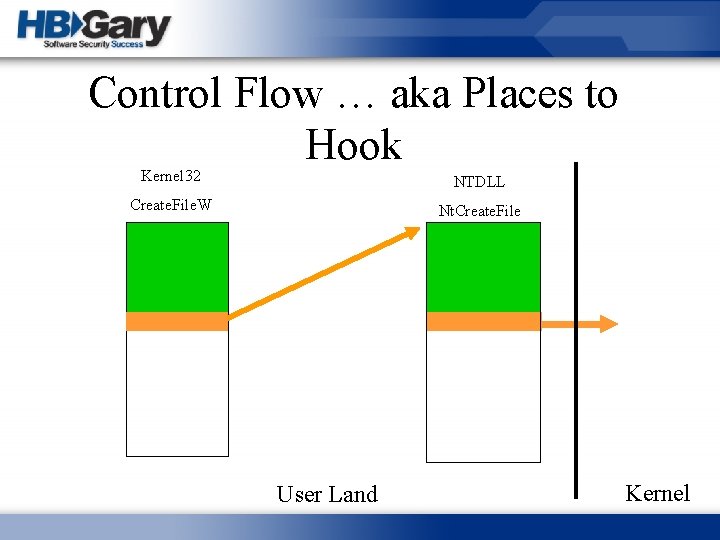 HBGary
Software Security Success

Control Flow … aka Places to Hook

Kernel32
CreateFileW

NTDLL
NtCreateFile

User Land

Kernel